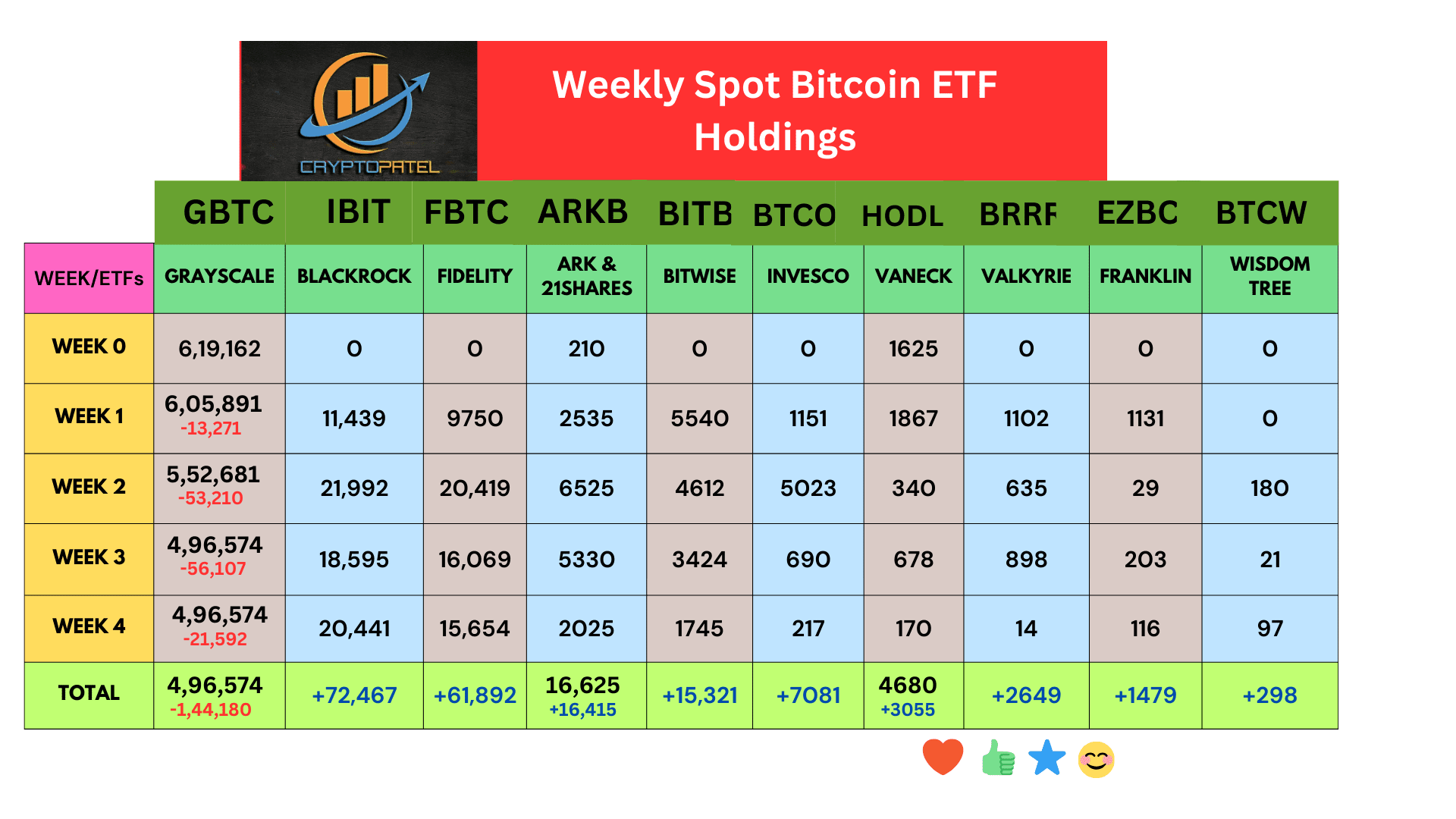 CRYPTOPATEL

Weekly Spot Bitcoin ETF Holdings

| | GBTC | IBIT | FBTC | ARKB | BITB | BTCO | HODL | BRRF | EZBC | BTCW |
|---|---|---|---|---|---|---|---|---|---|---|
| WEEK/ETFs | GRAYSCALE | BLACKROCK | FIDELITY | ARK & 21SHARES | BITWISE | INVESCO | VANECK | VALKYRIE | FRANKLIN | WISDOM TREE |
| WEEK 0 | 6,19,162 | 0 | 0 | 210 | 0 | 0 | 1625 | 0 | 0 | 0 |
| WEEK 1 | 6,05,891 -13,271 | 11,439 | 9750 | 2535 | 5540 | 1151 | 1867 | 1102 | 1131 | 0 |
| WEEK 2 | 5,52,681 -53,210 | 21,992 | 20,419 | 6525 | 4612 | 5023 | 340 | 635 | 29 | 180 |
| WEEK 3 | 4,96,574 -56,107 | 18,595 | 16,069 | 5330 | 3424 | 690 | 678 | 898 | 203 | 21 |
| WEEK 4 | 4,96,574 -21,592 | 20,441 | 15,654 | 2025 | 1745 | 217 | 170 | 14 | 116 | 97 |
| TOTAL | 4,96,574 -1,44,180 | +72,467 | +61,892 | 16,625 +16,415 | +15,321 | +7081 | 4680 +3055 | +2649 | +1479 | +298 |